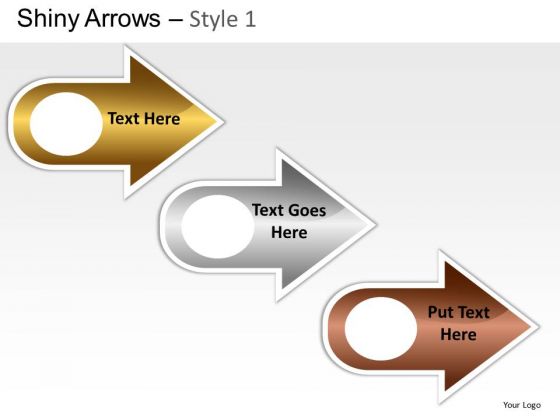 Shiny Arrows – Style 1

Text Here

Text Goes Here

Put Text Here

Your Logo